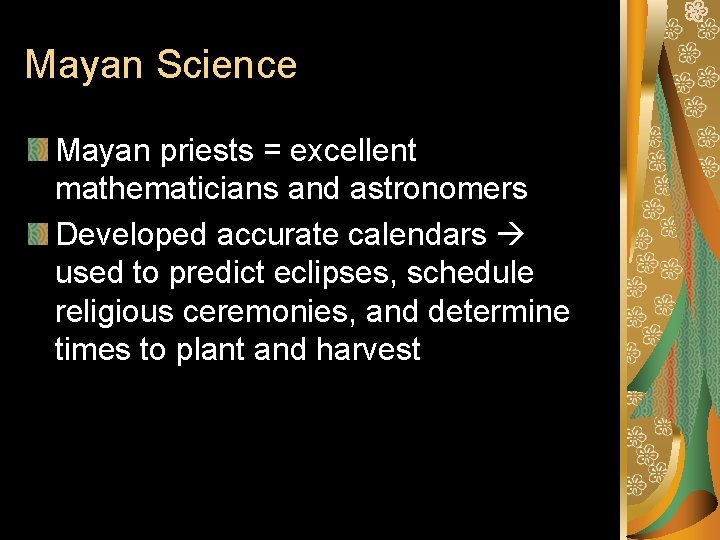 Mayan Science

Mayan priests = excellent mathematicians and astronomers

Developed accurate calendars → used to predict eclipses, schedule religious ceremonies, and determine times to plant and harvest